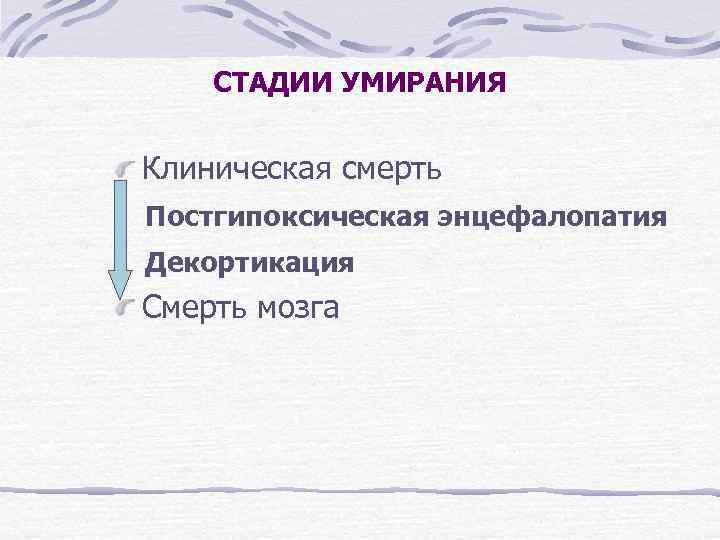 СТАДИИ УМИРАНИЯ

Клиническая смерть

Постгипоксическая энцефалопатия

Декортикация

Смерть мозга